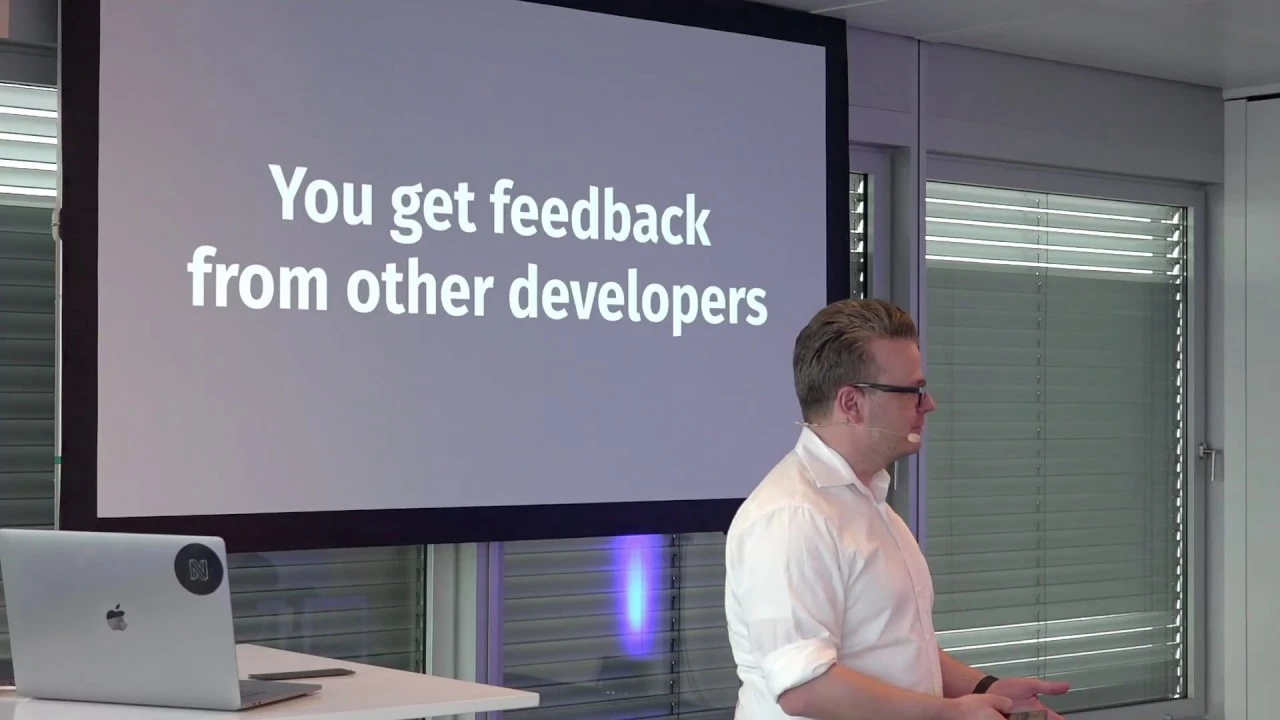 You get feedback from other developers

N